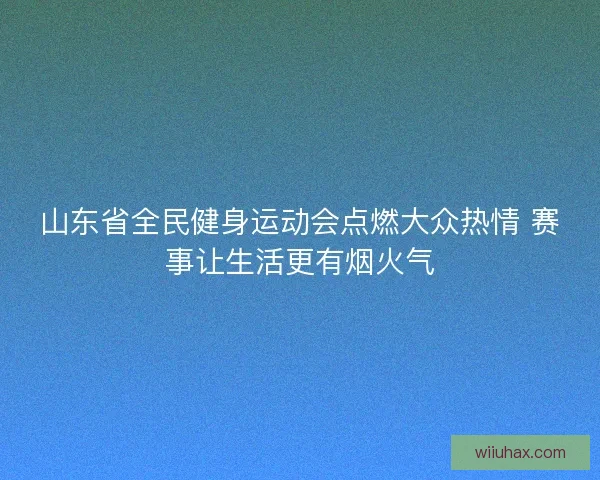 山东省全民健身运动会点燃大众热情 赛事让生活更有烟火气

wiiuhax.com